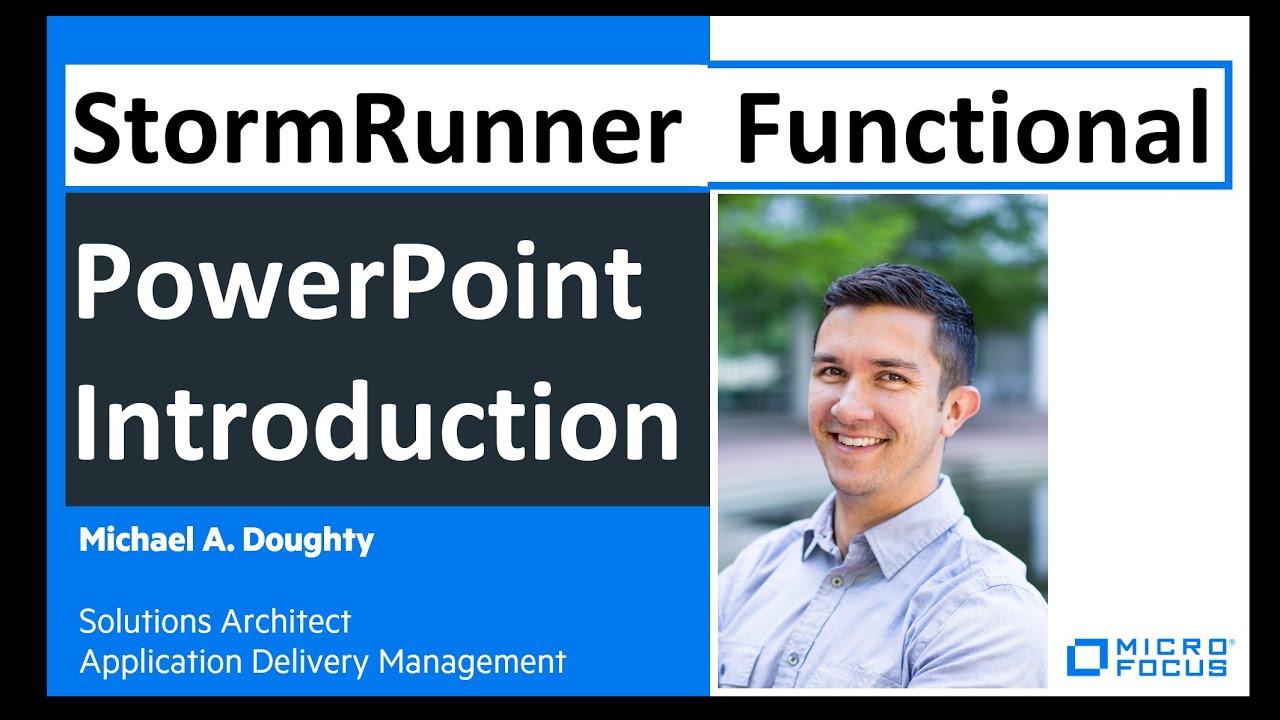 StormRunner Functional

PowerPoint Introduction

Michael A. Doughty

Solutions Architect
Application Delivery Management

MICRO FOCUS